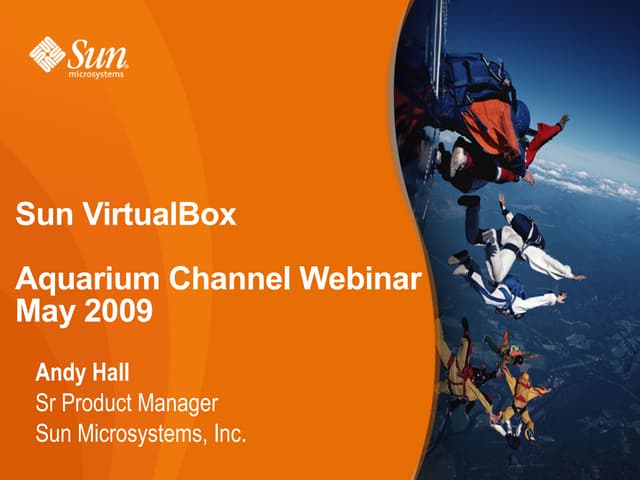 Sun microsystems

Sun VirtualBox

Aquarium Channel Webinar May 2009

Andy Hall
Sr Product Manager
Sun Microsystems, Inc.